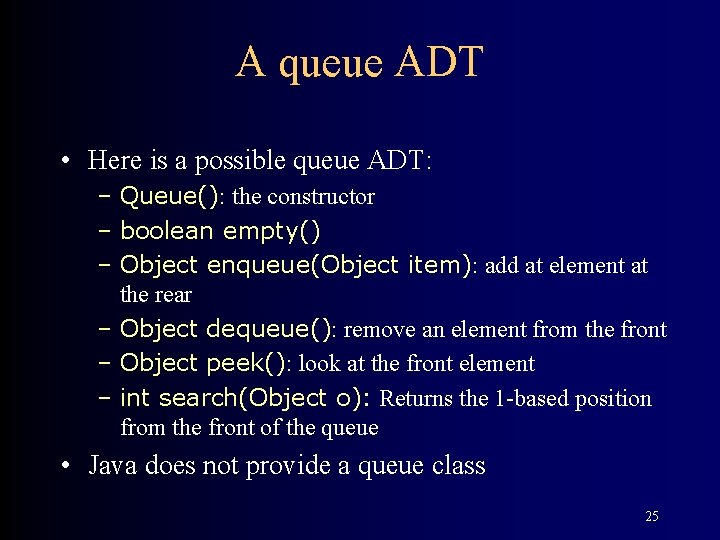 A queue ADT

• Here is a possible queue ADT:
– Queue(): the constructor
– boolean empty()
– Object enqueue(Object item): add at element at the rear
– Object dequeue(): remove an element from the front
– Object peek(): look at the front element
– int search(Object o): Returns the 1-based position from the front of the queue

• Java does not provide a queue class

25